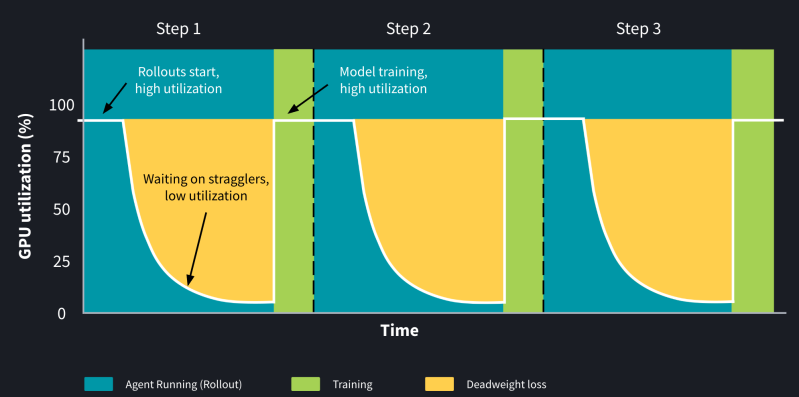 Step 1

Step 2

Step 3

Rollouts start, high utilization

Model training, high utilization

Waiting on stragglers, low utilization

GPU utilization (%)

100

75

50

25

0

Time

Agent Running (Rollout)

Training

Deadweight loss